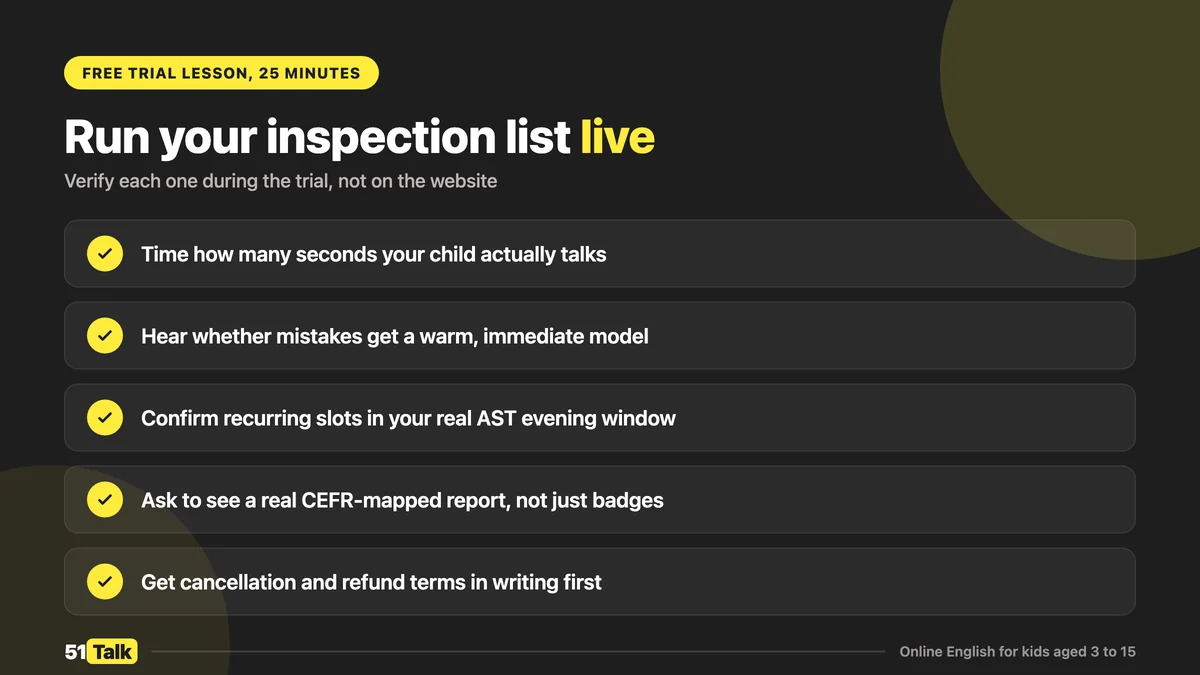 FREE TRIAL LESSON, 25 MINUTES

Run your inspection list live

Verify each one during the trial, not on the website

Time how many seconds your child actually talks

Hear whether mistakes get a warm, immediate model

Confirm recurring slots in your real AST evening window

Ask to see a real CEFR-mapped report, not just badges

Get cancellation and refund terms in writing first

51 Talk

Online English for kids aged 3 to 15